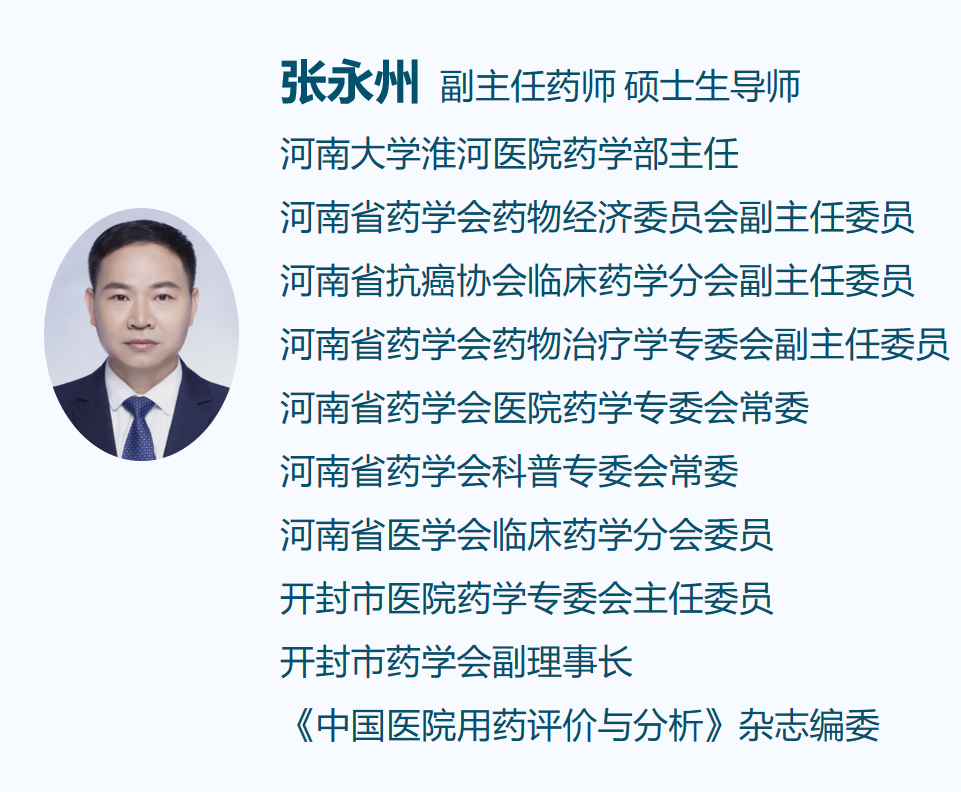 张永州 副主任药师 硕士生导师

河南大学淮河医院药学部主任

河南省药学会药物经济委员会副主任委员

河南省抗癌协会临床药学分会副主任委员

河南省药学会药物治疗学专委会副主任委员

河南省药学会医院药学专委会常委

河南省药学会科普专委会常委

河南省医学会临床药学分会委员

开封市医院药学专委会主任委员

开封市药学会副理事长

《中国医院用药评价与分析》杂志编委